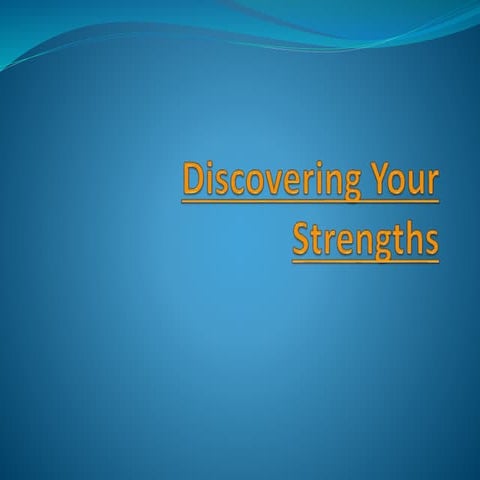 Discovering Your Strengths